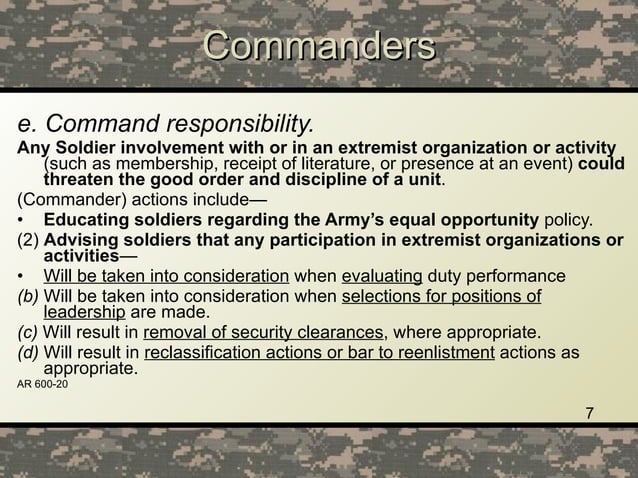 Commanders

e. Command responsibility.

Any Soldier involvement with or in an extremist organization or activity (such as membership, receipt of literature, or presence at an event) could threaten the good order and discipline of a unit.

(Commander) actions include—

• Educating soldiers regarding the Army's equal opportunity policy.

(2) Advising soldiers that any participation in extremist organizations or activities—

• Will be taken into consideration when evaluating duty performance

(b) Will be taken into consideration when selections for positions of leadership are made.

(c) Will result in removal of security clearances, where appropriate.

(d) Will result in reclassification actions or bar to reenlistment actions as appropriate.

AR 600-20

7